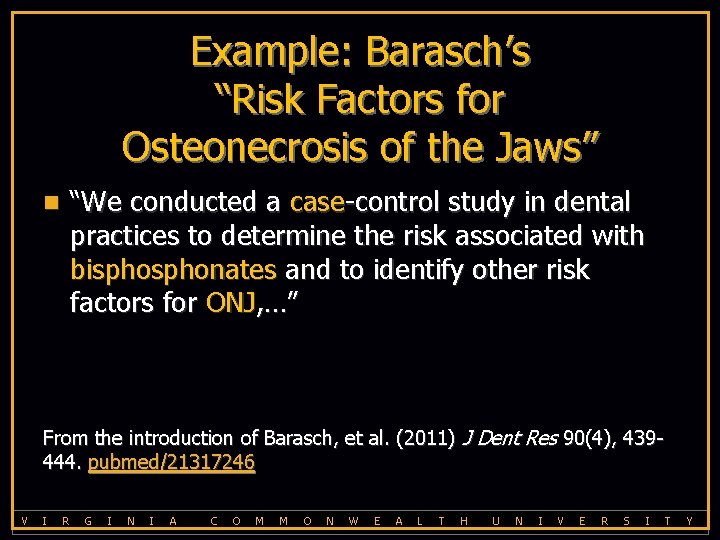 Example: Barasch's "Risk Factors for Osteonecrosis of the Jaws"

"We conducted a case-control study in dental practices to determine the risk associated with bisphosphonates and to identify other risk factors for ONJ,..."

From the introduction of Barasch, et al. (2011) J Dent Res 90(4), 439-444. pubmed/21317246

VIRGINIA COMMONWEALTH UNIVERSITY